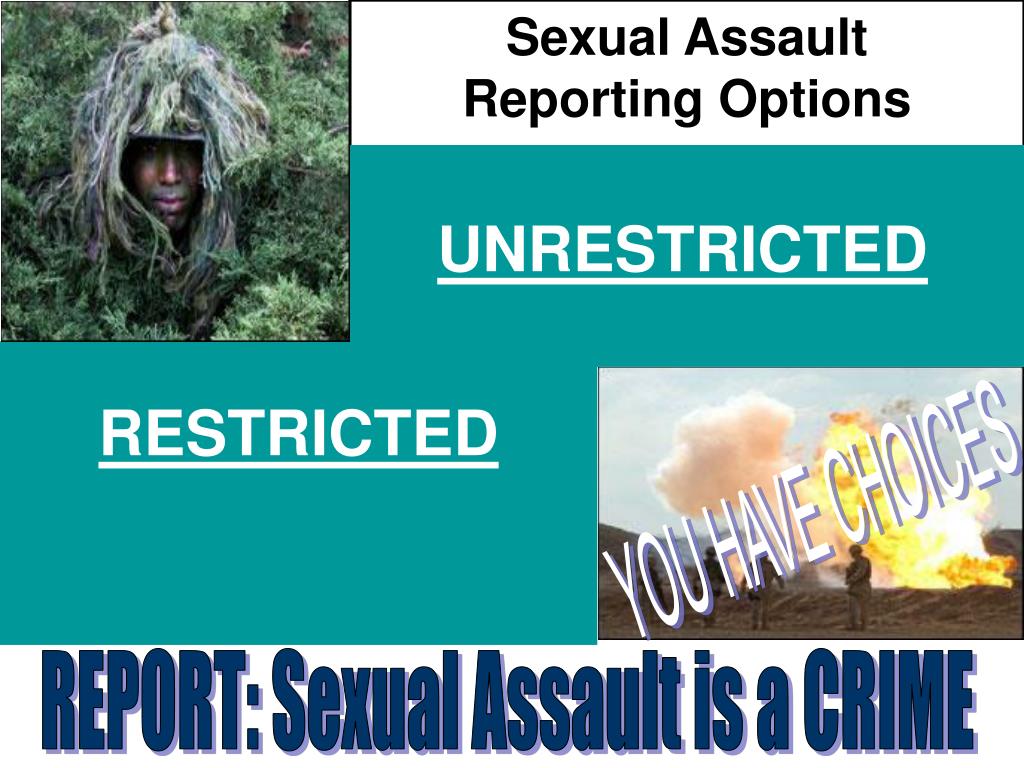 Sexual Assault Reporting Options

UNRESTRICTED

RESTRICTED

YOU HAVE CHOICES

REPORT: Sexual Assault is a CRIME